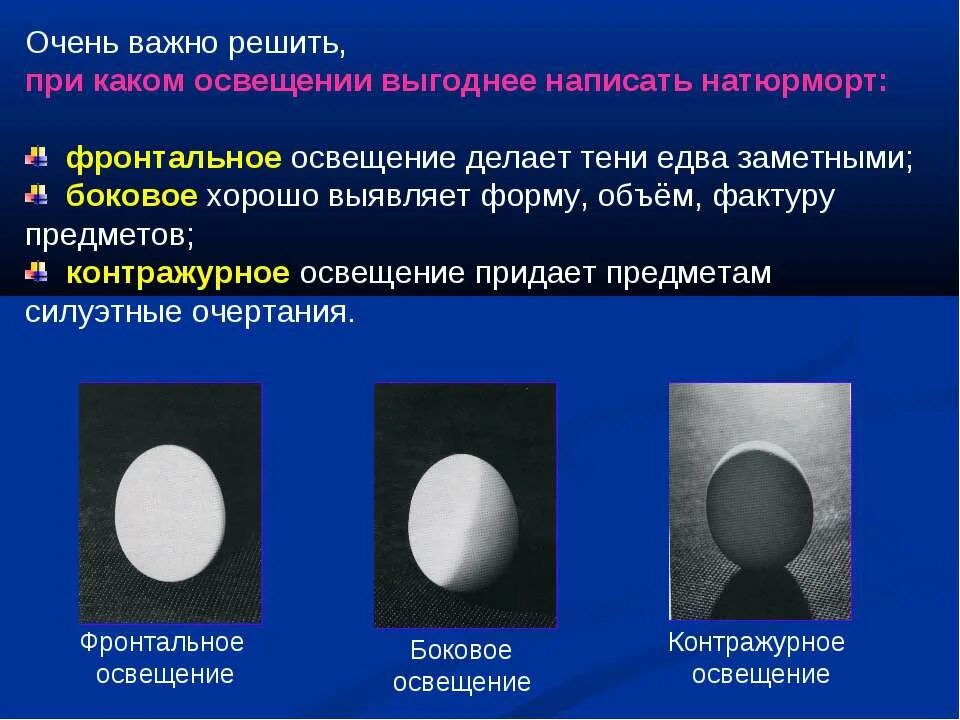 Очень важно решить,
при каком освещении выгоднее написать натюрморт:

фронтальное освещение делает тени едва заметными;
боковое хорошо выявляет форму, объём, фактуру предметов;
контражурное освещение придает предметам силуэтные очертания.

Фронтальное освещение

Боковое освещение

Контражурное освещение